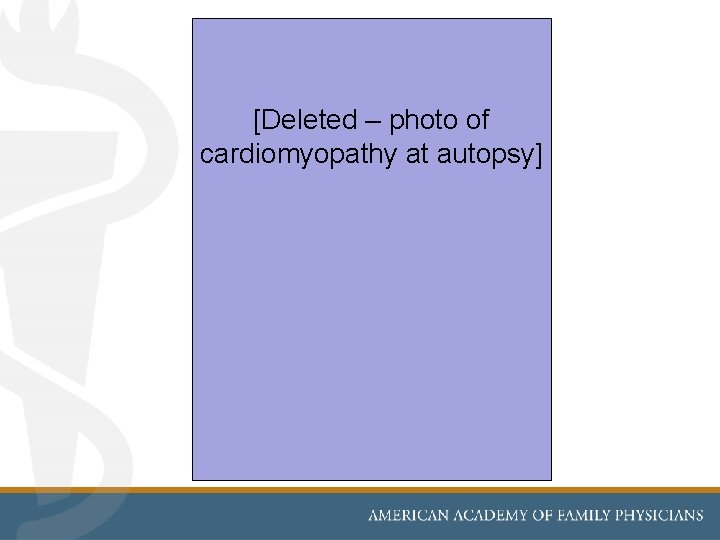 [Deleted – photo of cardiomyopathy at autopsy]

AMERICAN ACADEMY OF FAMILY PHYSICIANS